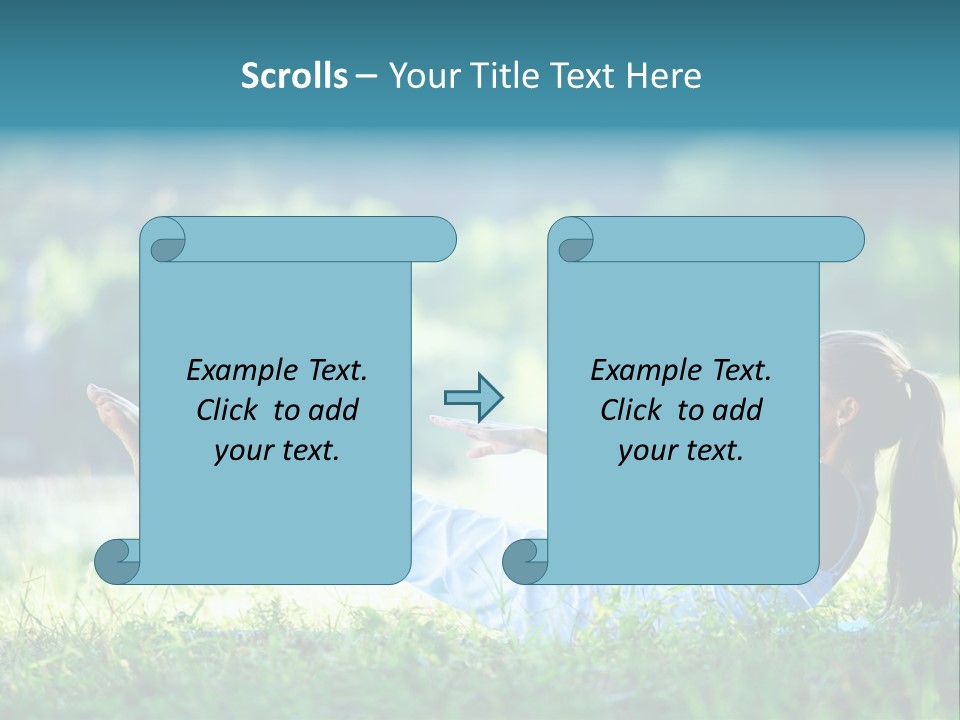 Scrolls – Your Title Text Here

Example Text. Click to add your text.

Example Text. Click to add your text.